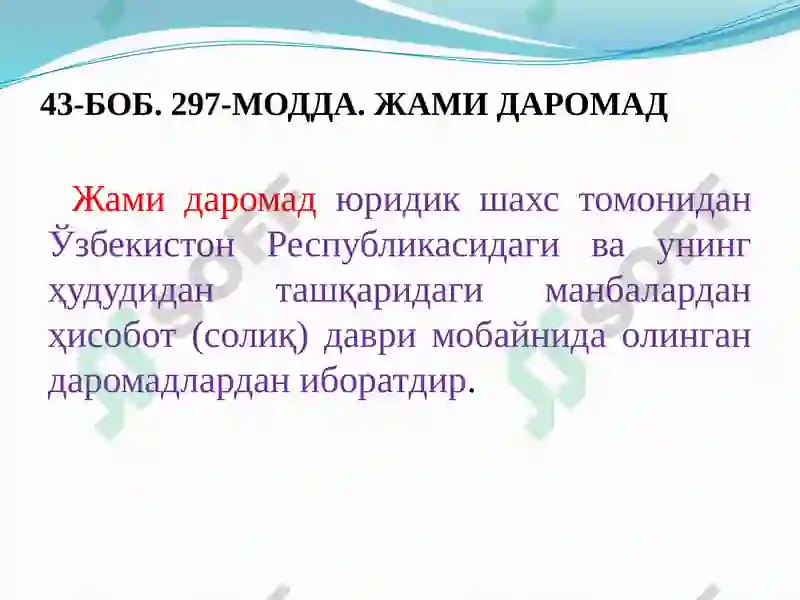 43-БОБ. 297-МОДДА. ЖАМИ ДАРОМАД

Жами даромад юридик шахс томонидан Ўзбекистон Республикасидаги ва унинг ҳудудидан ташқаридаги манбалардан ҳисобот (солиқ) даври мобайнида олинган даромадлардан иборатдир.